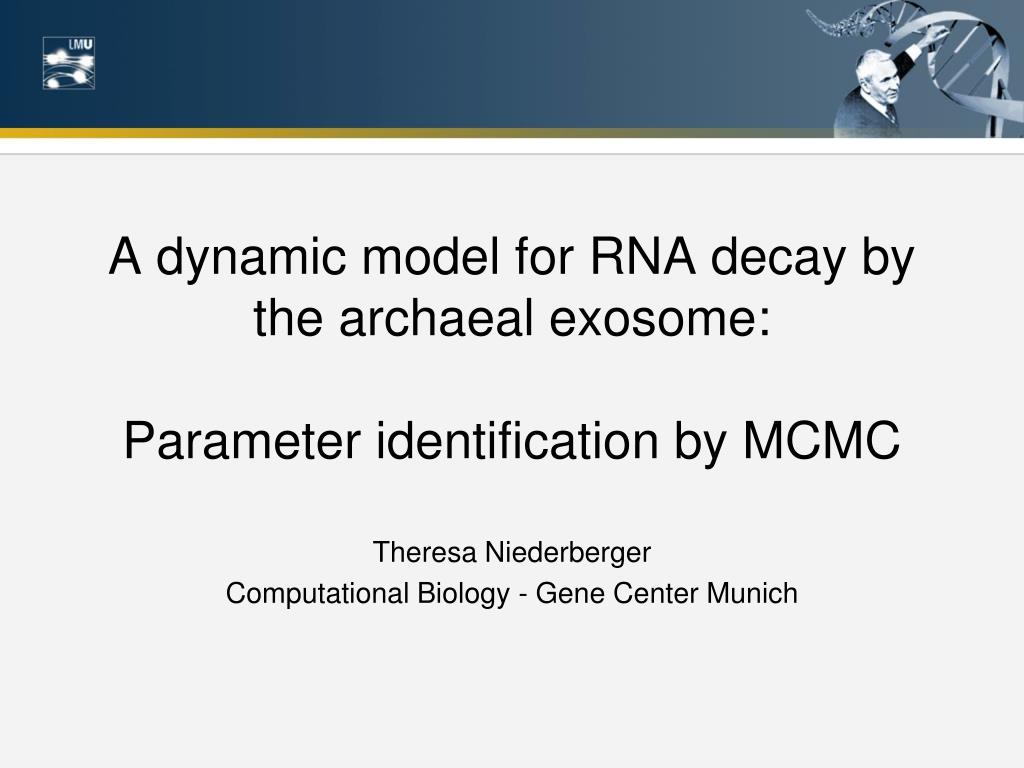 LMU

A dynamic model for RNA decay by the archaeal exosome:

Parameter identification by MCMC

Theresa Niederberger
Computational Biology - Gene Center Munich